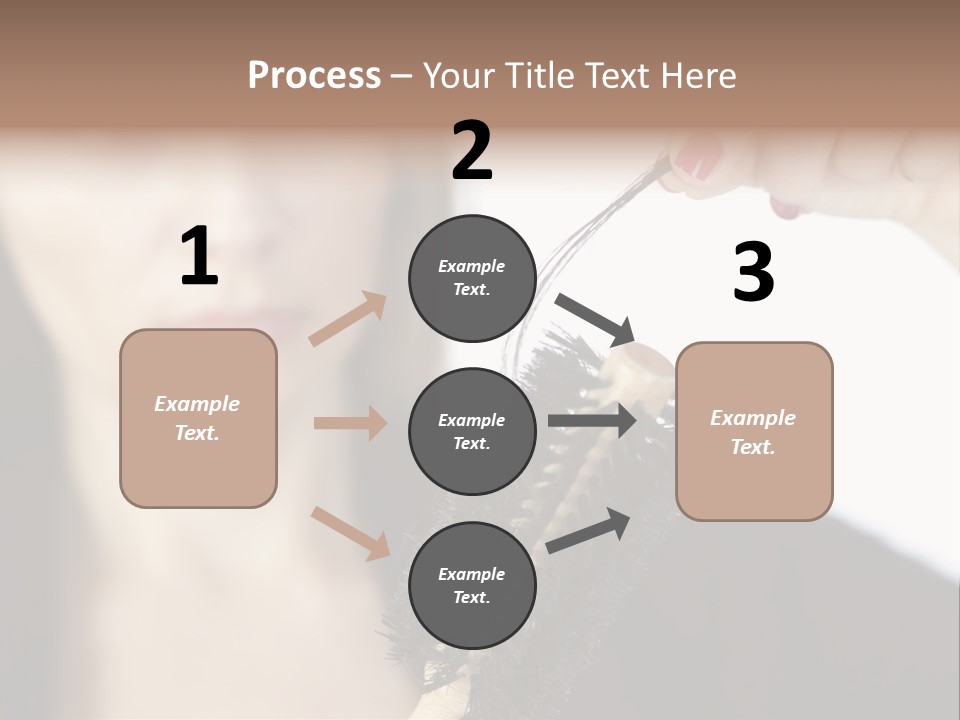 Process – Your Title Text Here

1

Example Text.

2

Example Text.

Example Text.

Example Text.

3

Example Text.